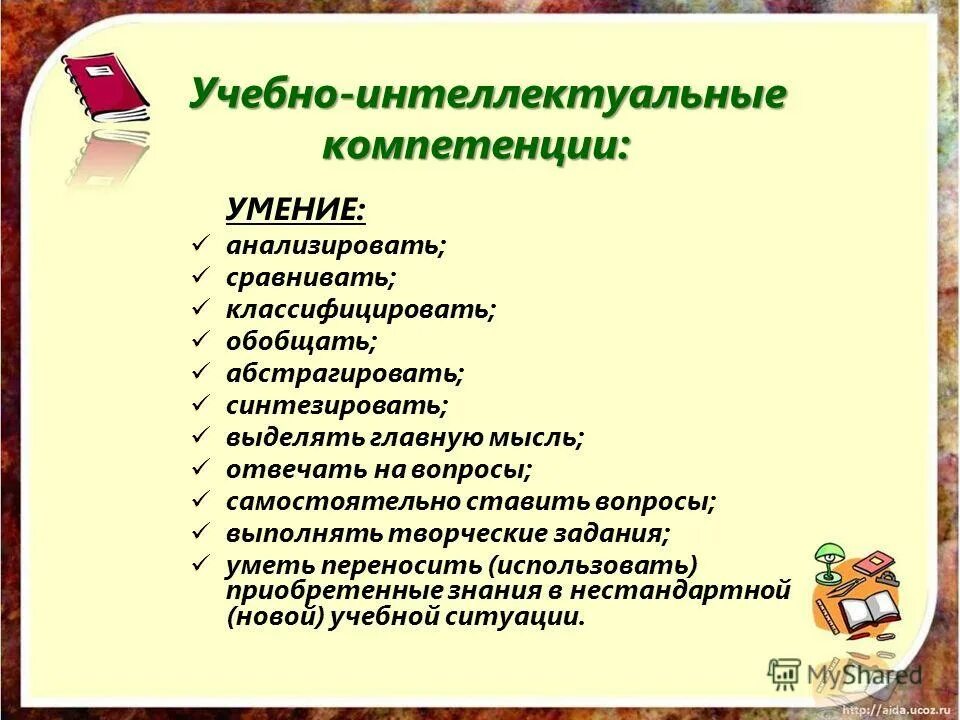 Учебно-интеллектуальные компетенции:

УМЕНИЕ:

✓ анализировать;
✓ сравнивать;
✓ классифицировать;
✓ обобщать;
✓ абстрагировать;
✓ синтезировать;
✓ выделять главную мысль;
✓ отвечать на вопросы;
✓ самостоятельно ставить вопросы;
✓ выполнять творческие задания;
✓ уметь переносить (использовать) приобретенные знания в нестандартной (новой) учебной ситуации.

MyShared

http://aida.ucoz.ru